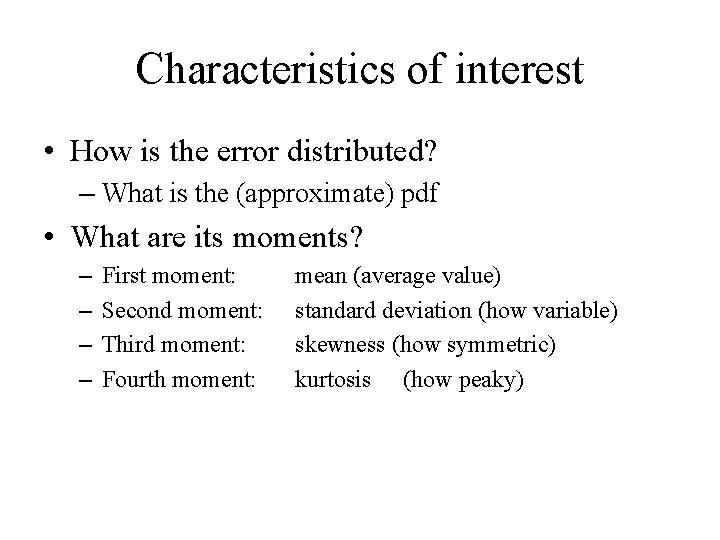 Characteristics of interest

• How is the error distributed?
  – What is the (approximate) pdf

• What are its moments?
  – First moment: mean (average value)
  – Second moment: standard deviation (how variable)
  – Third moment: skewness (how symmetric)
  – Fourth moment: kurtosis (how peaky)